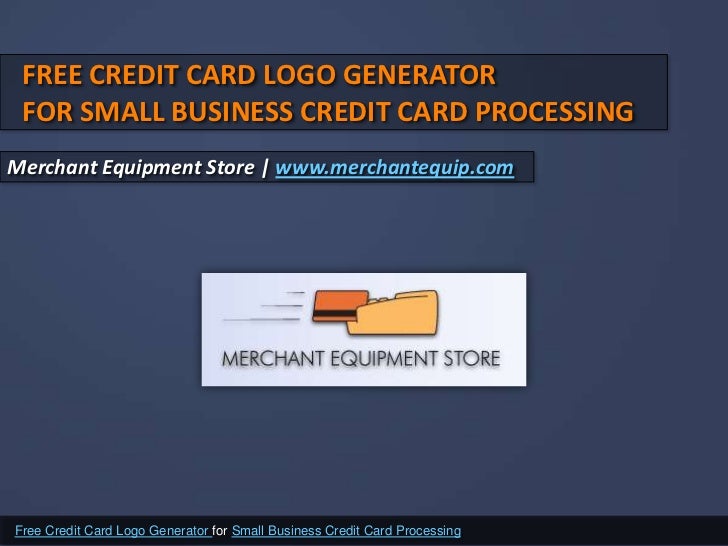 FREE CREDIT CARD LOGO GENERATOR
FOR SMALL BUSINESS CREDIT CARD PROCESSING

Merchant Equipment Store | www.merchantequip.com

MERCHANT EQUIPMENT STORE

Free Credit Card Logo Generator for Small Business Credit Card Processing